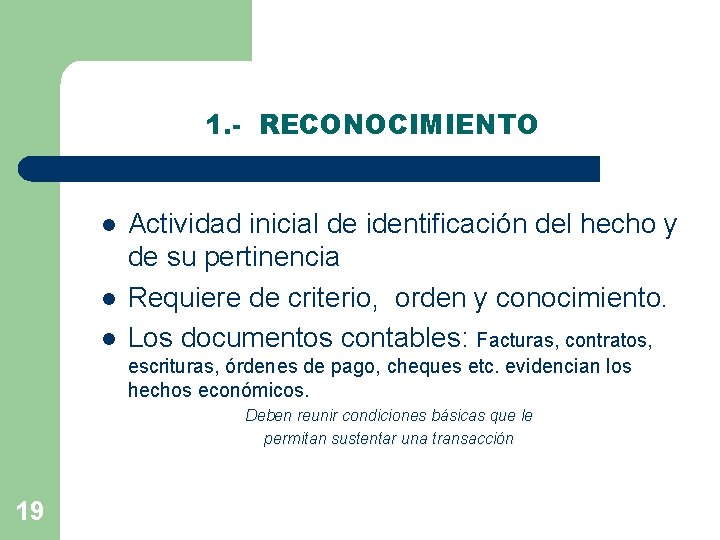 1.- RECONOCIMIENTO

- Actividad inicial de identificación del hecho y de su pertinencia
- Requiere de criterio, orden y conocimiento.
- Los documentos contables: Facturas, contratos, escrituras, órdenes de pago, cheques etc. evidencian los hechos económicos.

Deben reunir condiciones básicas que le permitan sustentar una transacción

19